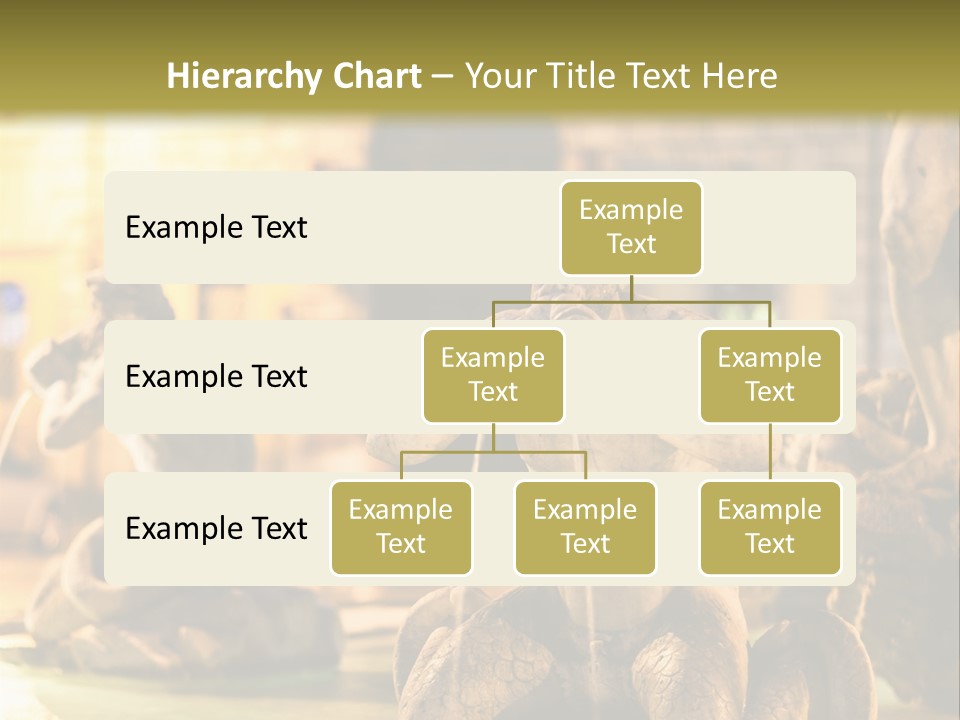 Hierarchy Chart – Your Title Text Here

Example Text

Example Text

Example Text

Example Text

Example Text

Example Text

Example Text

Example Text

Example Text